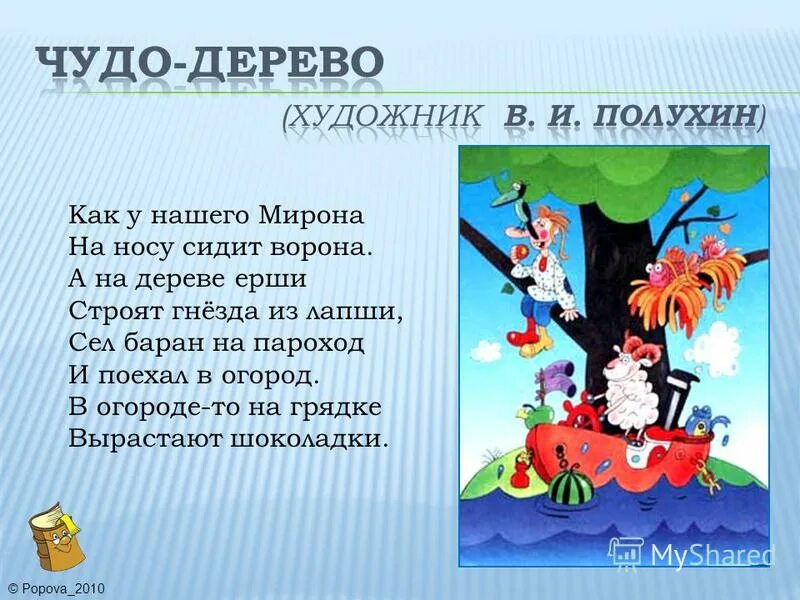 ЧУДО-ДЕРЕВО

(ХУДОЖНИК В. И. ПОЛУХИН)

Как у нашего Мирона
На носу сидит ворона.
А на дереве ерши
Строят гнёзда из лапши,
Сел баран на пароход
И поехал в огород.
В огороде-то на грядке
Вырастают шоколадки.

MyShared

© Popova_2010